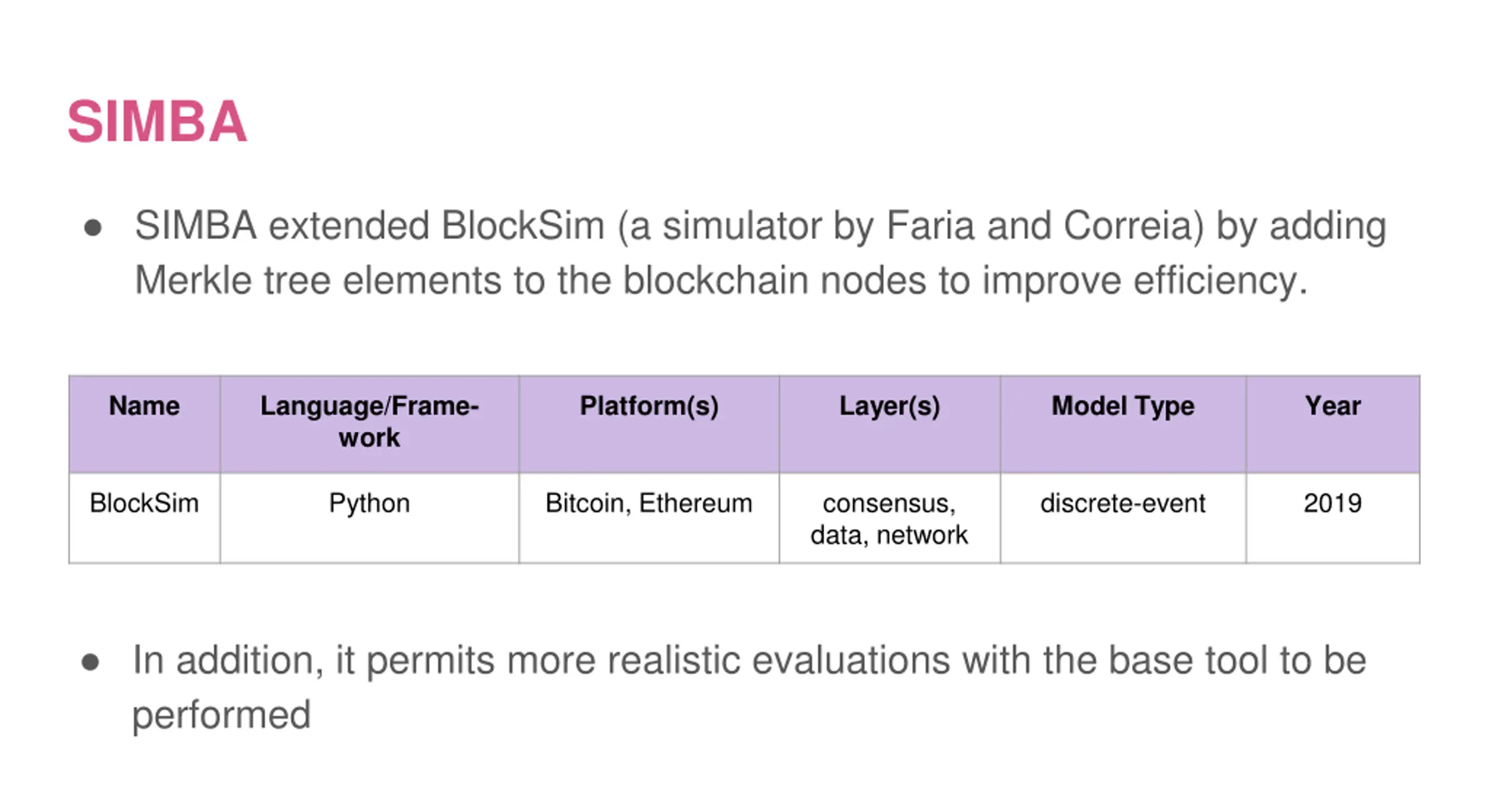 SIMBA

● SIMBA extended BlockSim (a simulator by Faria and Correia) by adding Merkle tree elements to the blockchain nodes to improve efficiency.

| Name | Language/Framework | Platform(s) | Layer(s) | Model Type | Year |
|---|---|---|---|---|---|
| BlockSim | Python | Bitcoin, Ethereum | consensus, data, network | discrete-event | 2019 |

● In addition, it permits more realistic evaluations with the base tool to be performed